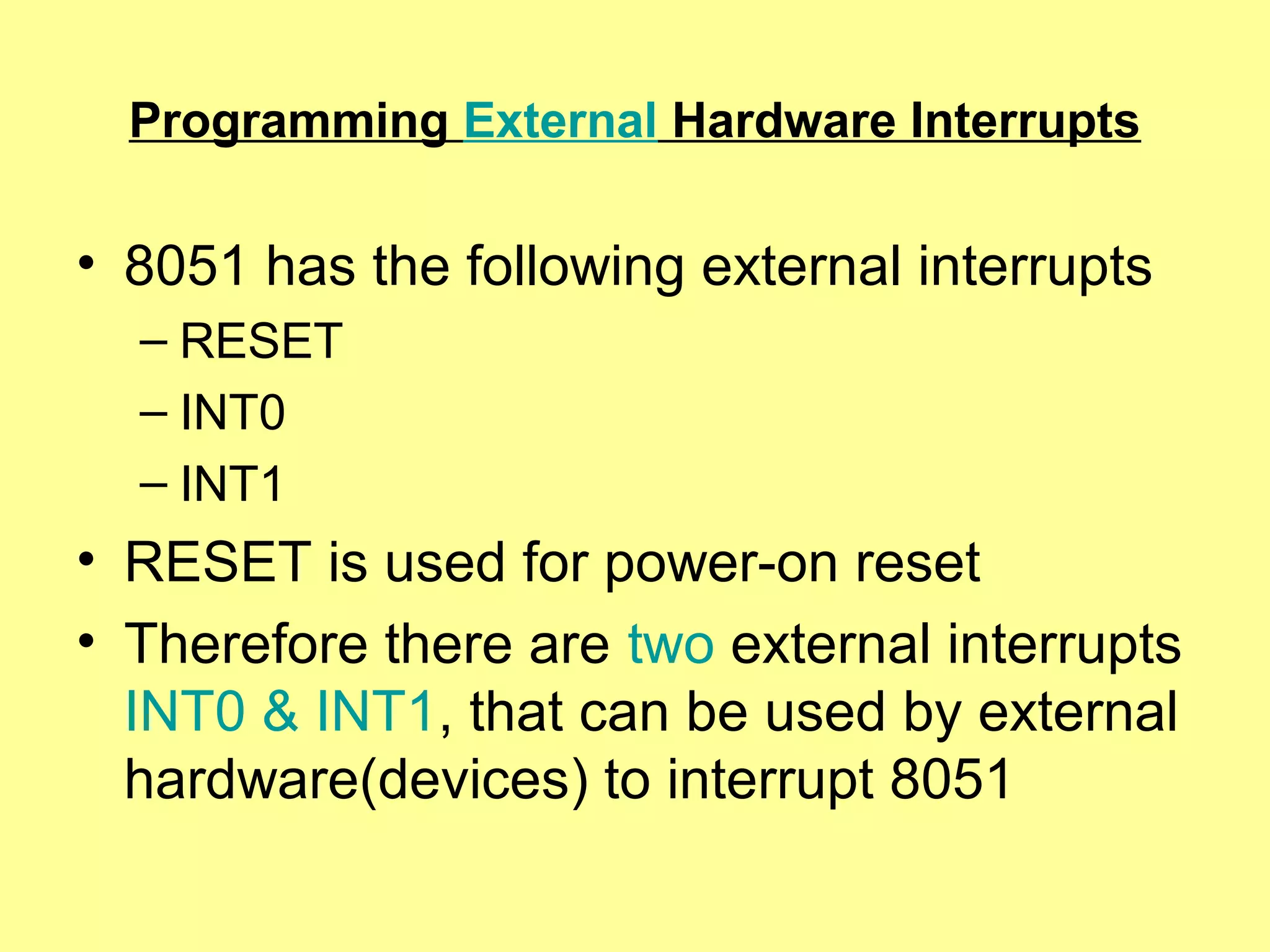 Programming External Hardware Interrupts

• 8051 has the following external interrupts
– RESET
– INT0
– INT1

• RESET is used for power-on reset

• Therefore there are two external interrupts INT0 & INT1, that can be used by external hardware(devices) to interrupt 8051